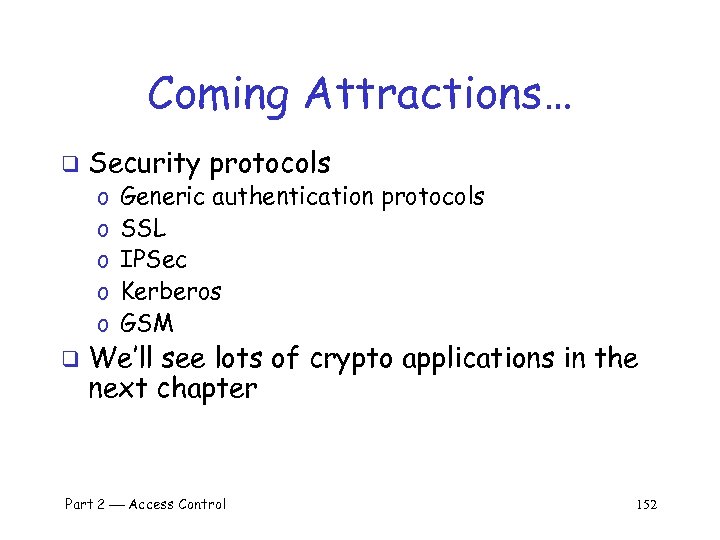 Coming Attractions…

❑ Security protocols
o Generic authentication protocols
o SSL
o IPSec
o Kerberos
o GSM

❑ We'll see lots of crypto applications in the next chapter

Part 2 — Access Control

152